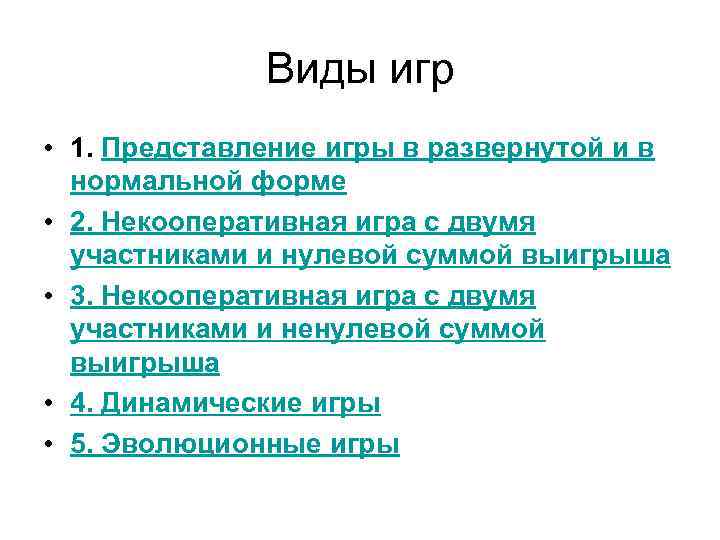 Виды игр

• 1. Представление игры в развернутой и в нормальной форме
• 2. Некооперативная игра с двумя участниками и нулевой суммой выигрыша
• 3. Некооперативная игра с двумя участниками и ненулевой суммой выигрыша
• 4. Динамические игры
• 5. Эволюционные игры